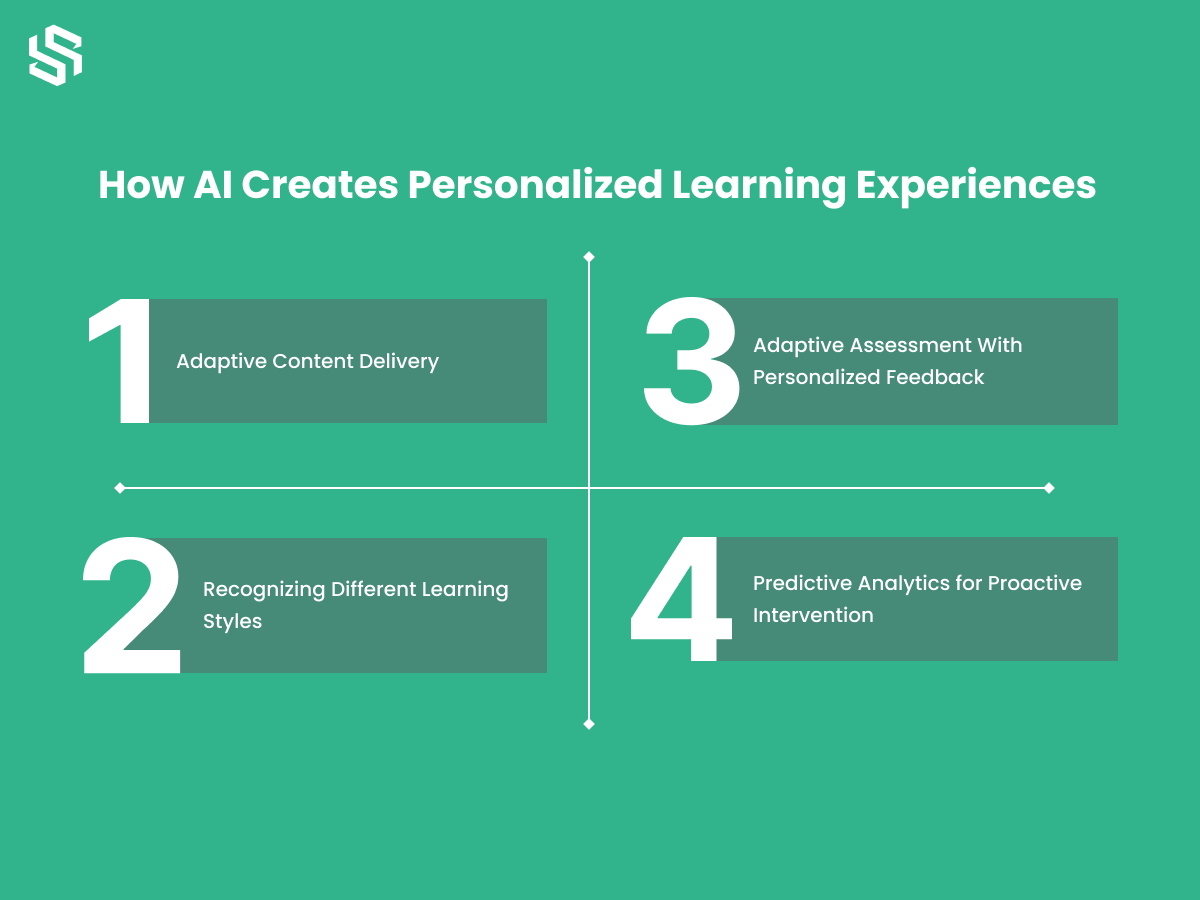 How AI Creates Personalized Learning Experiences

1 Adaptive Content Delivery

2 Recognizing Different Learning Styles

3 Adaptive Assessment With Personalized Feedback

4 Predictive Analytics for Proactive Intervention